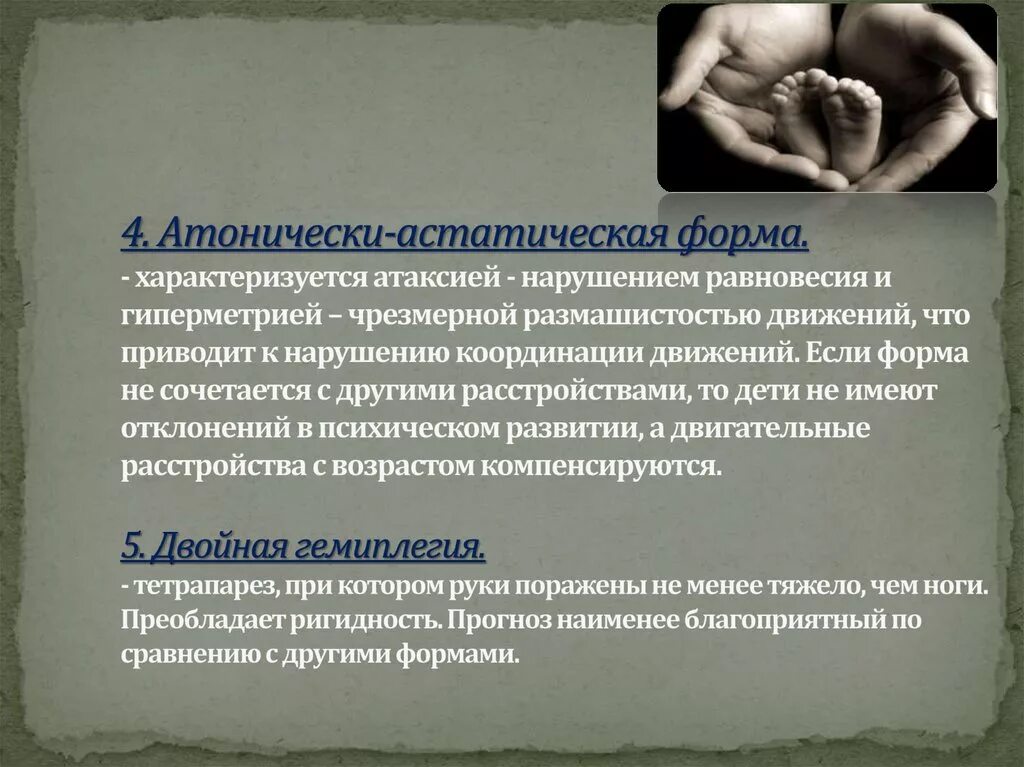 4. Атонически-астатическая форма.
- характеризуется атаксией - нарушением равновесия и гиперметрией – чрезмерной размашистостью движений, что приводит к нарушению координации движений. Если форма не сочетается с другими расстройствами, то дети не имеют отклонений в психическом развитии, а двигательные расстройства с возрастом компенсируются.

5. Двойная гемиплегия.
- тетрапарез, при котором руки поражены не менее тяжело, чем ноги. Преобладает ригидность. Прогноз наименее благоприятный по сравнению с другими формами.